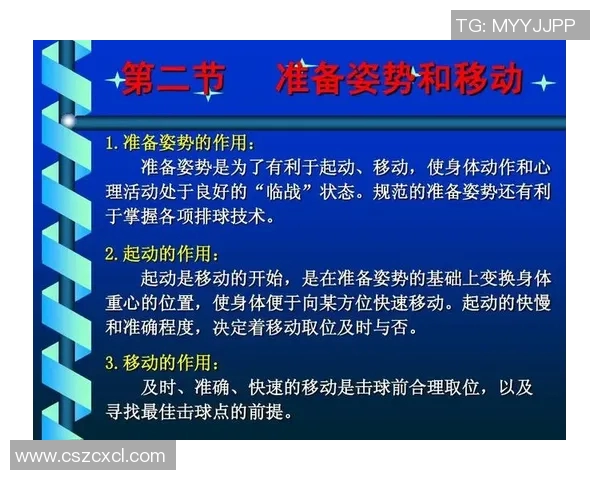 TG: MYYJJPP

第二节　准备姿势和移动

1. 准备姿势的作用：

准备姿势是为了有利于起动、移动，使身体动作和心理活动处于良好的“临战”状态。规范的准备姿势还有利于掌握各项排球技术。

2. 起动的作用：

起动是移动的开始，是在准备姿势的基础上变换身体重心的位置，使身体便于向某方位快速移动。起动的快慢和准确程度，决定着移动取位及时与否。

3. 移动的作用：

及时、准确、快速的移动是击球前合理取位，以及寻找最佳击球点的前提。

www.cszcxcl.com